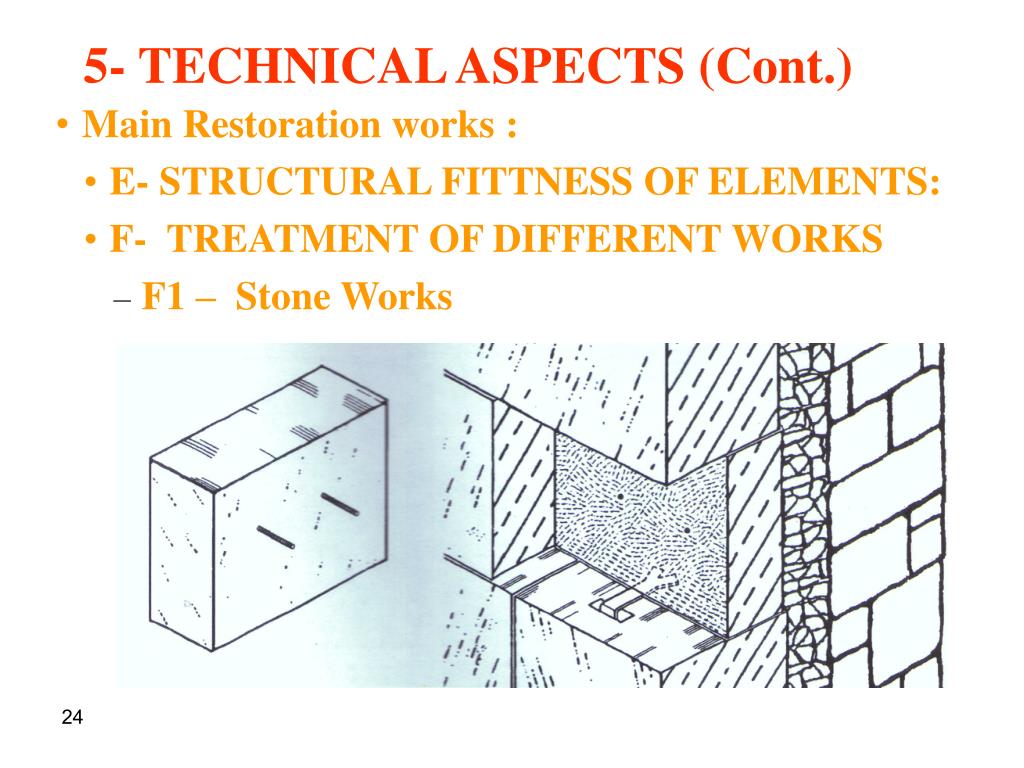 5- TECHNICAL ASPECTS (Cont.)

• Main Restoration works :

• E- STRUCTURAL FITTNESS OF ELEMENTS:

• F- TREATMENT OF DIFFERENT WORKS

– F1 – Stone Works

24